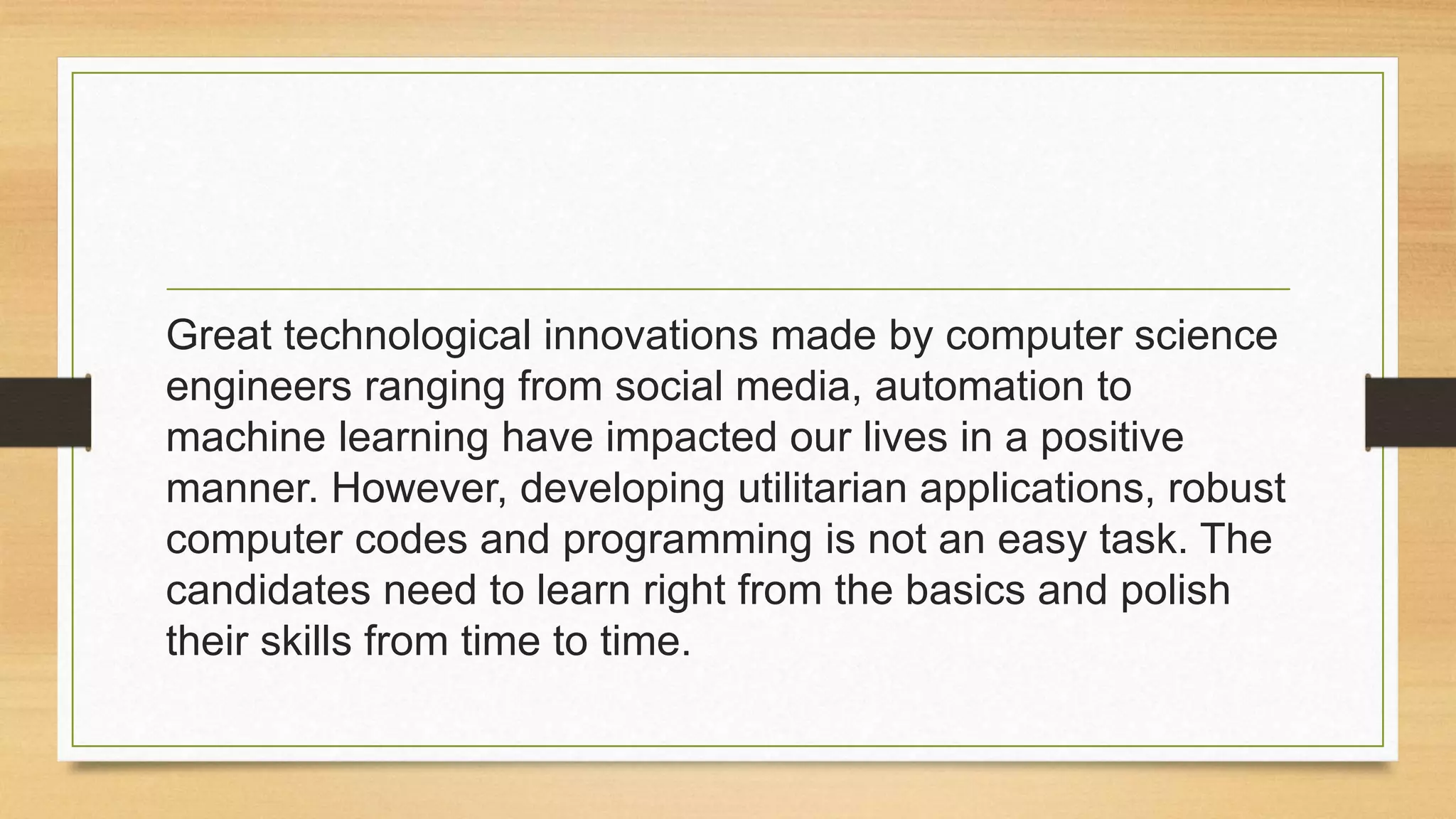 Great technological innovations made by computer science engineers ranging from social media, automation to machine learning have impacted our lives in a positive manner. However, developing utilitarian applications, robust computer codes and programming is not an easy task. The candidates need to learn right from the basics and polish their skills from time to time.